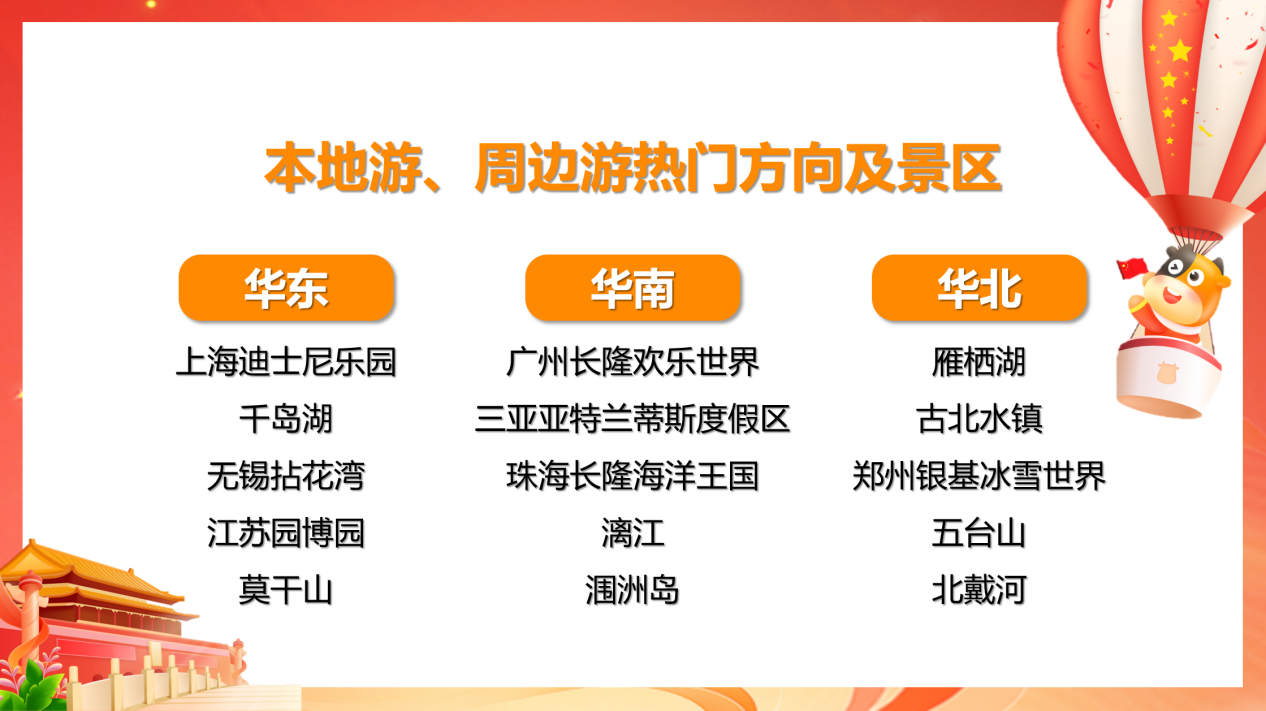 本地游、周边游热门方向及景区

华东

上海迪士尼乐园
千岛湖
无锡拈花湾
江苏园博园
莫干山

华南

广州长隆欢乐世界
三亚亚特兰蒂斯度假区
珠海长隆海洋王国
漓江
涠洲岛

华北

雁栖湖
古北水镇
郑州银基冰雪世界
五台山
北戴河